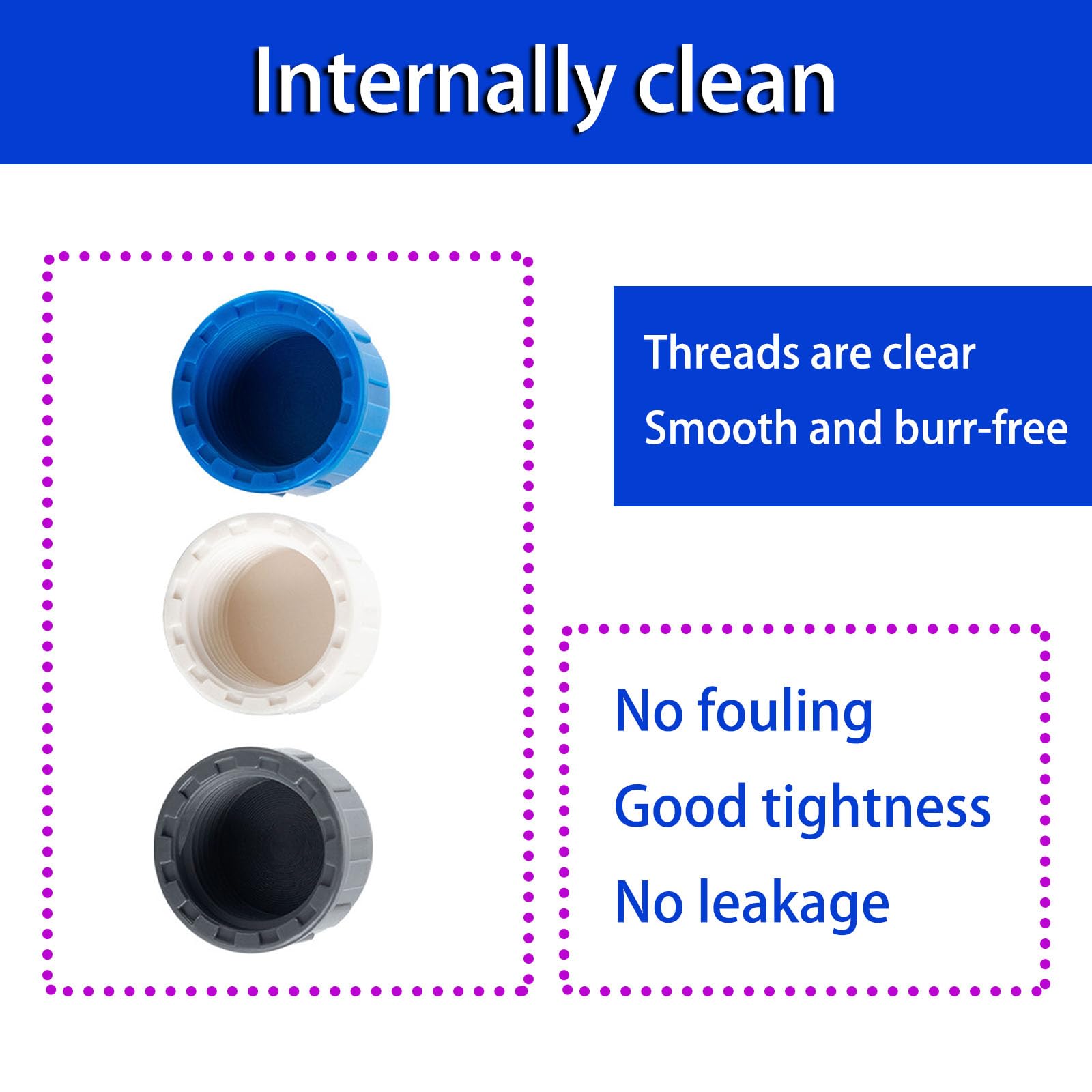 Internally clean

Threads are clear
Smooth and burr-free

No fouling
Good tightness
No leakage